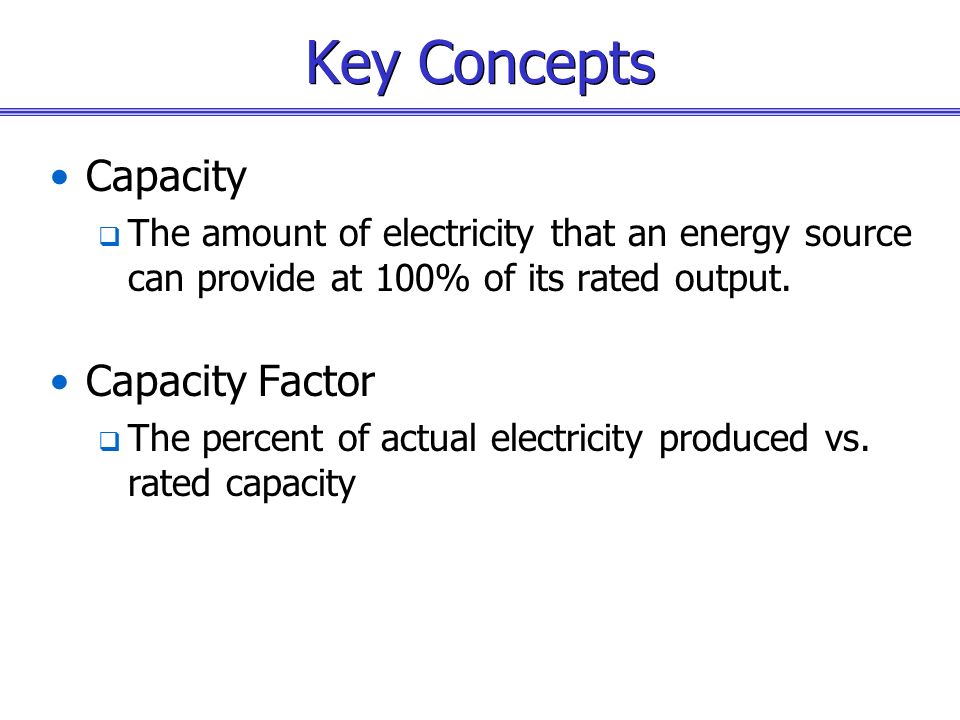 Key Concepts

• Capacity
 ❑ The amount of electricity that an energy source can provide at 100% of its rated output.

• Capacity Factor
 ❑ The percent of actual electricity produced vs. rated capacity